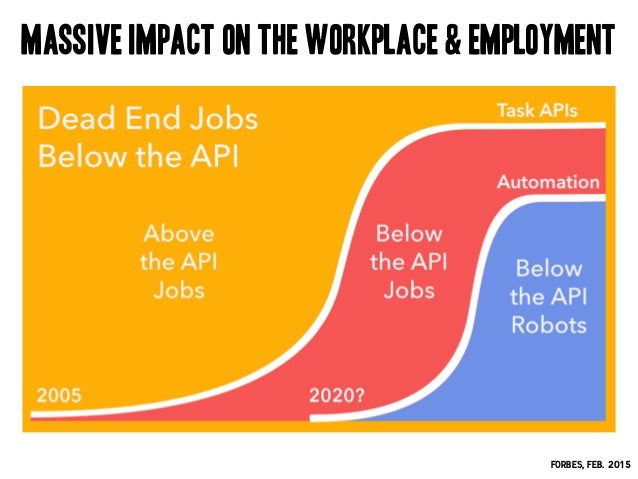 MASSIVE IMPACT ON THE WORKPLACE & EMPLOYMENT

Dead End Jobs Below the API

Task APIs

Automation

Above the API Jobs

Below the API Jobs

Below the API Robots

2005

2020?

FORBES, FEB. 2015